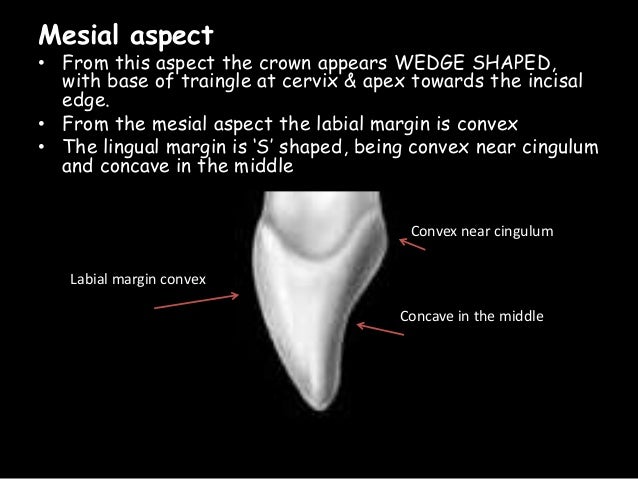 Mesial aspect

• From this aspect the crown appears WEDGE SHAPED, with base of traingle at cervix & apex towards the incisal edge.
• From the mesial aspect the labial margin is convex
• The lingual margin is 'S' shaped, being convex near cingulum and concave in the middle

Convex near cingulum

Labial margin convex

Concave in the middle